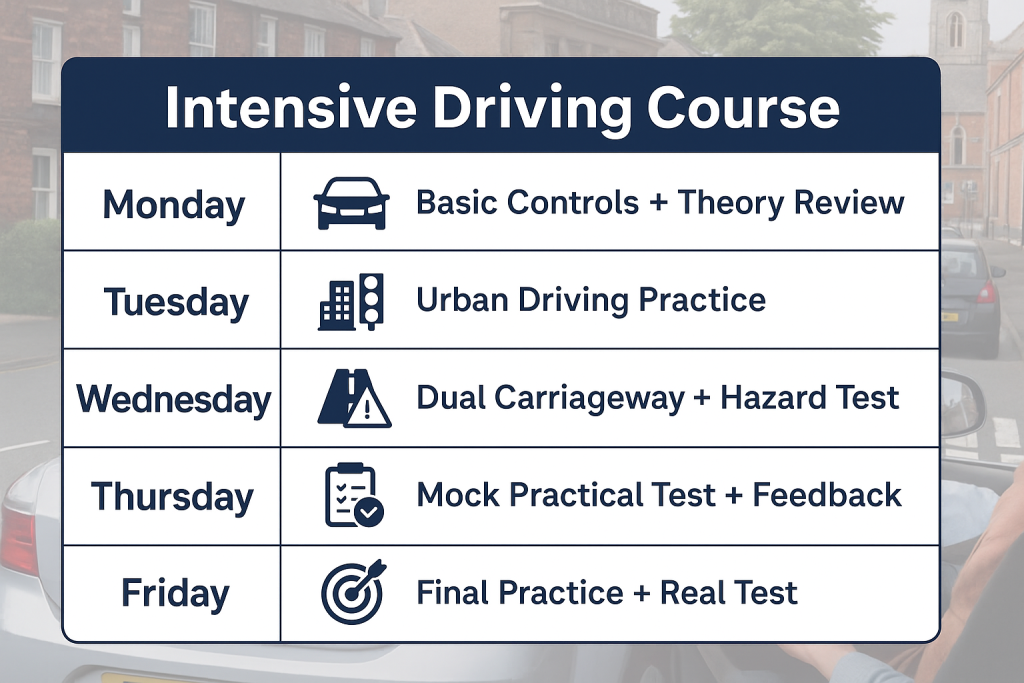 Intensive Driving Course

| Monday | Basic Controls + Theory Review |
|---|---|
| Tuesday | Urban Driving Practice |
| Wednesday | Dual Carriageway + Hazard Test |
| Thursday | Mock Practical Test + Feedback |
| Friday | Final Practice + Real Test |